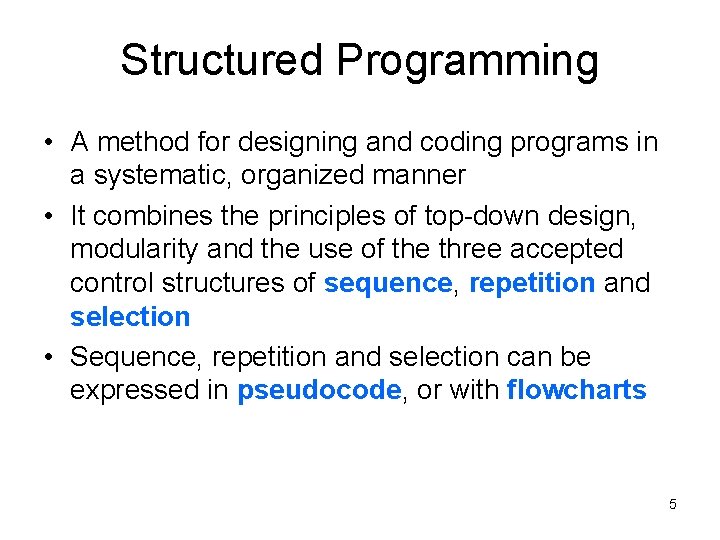 Structured Programming

• A method for designing and coding programs in a systematic, organized manner

• It combines the principles of top-down design, modularity and the use of the three accepted control structures of sequence, repetition and selection

• Sequence, repetition and selection can be expressed in pseudocode, or with flowcharts

5